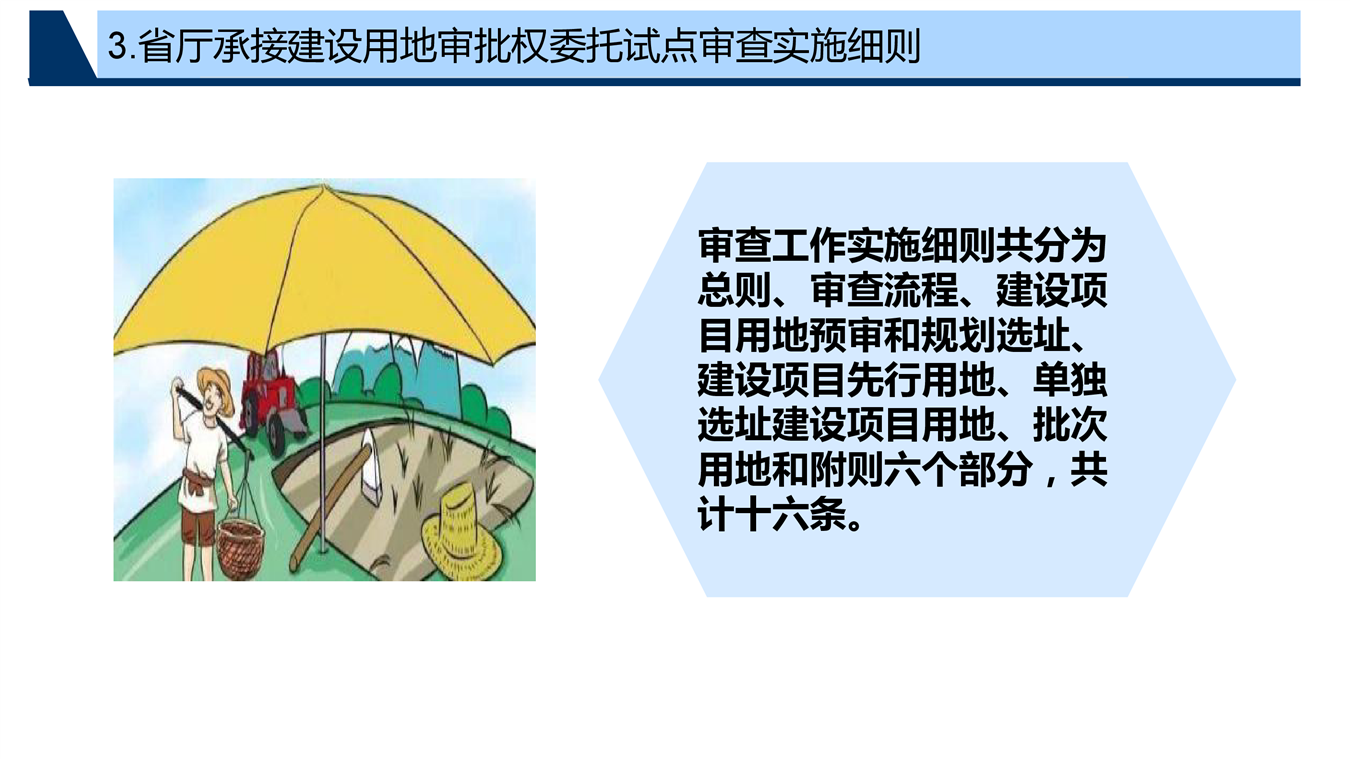 3.省厅承接建设用地审批权委托试点审查实施细则

审查工作实施细则共分为总则、审查流程、建设项目用地预审和规划选址、建设项目先行用地、单独选址建设项目用地、批次用地和附则六个部分，共计十六条。